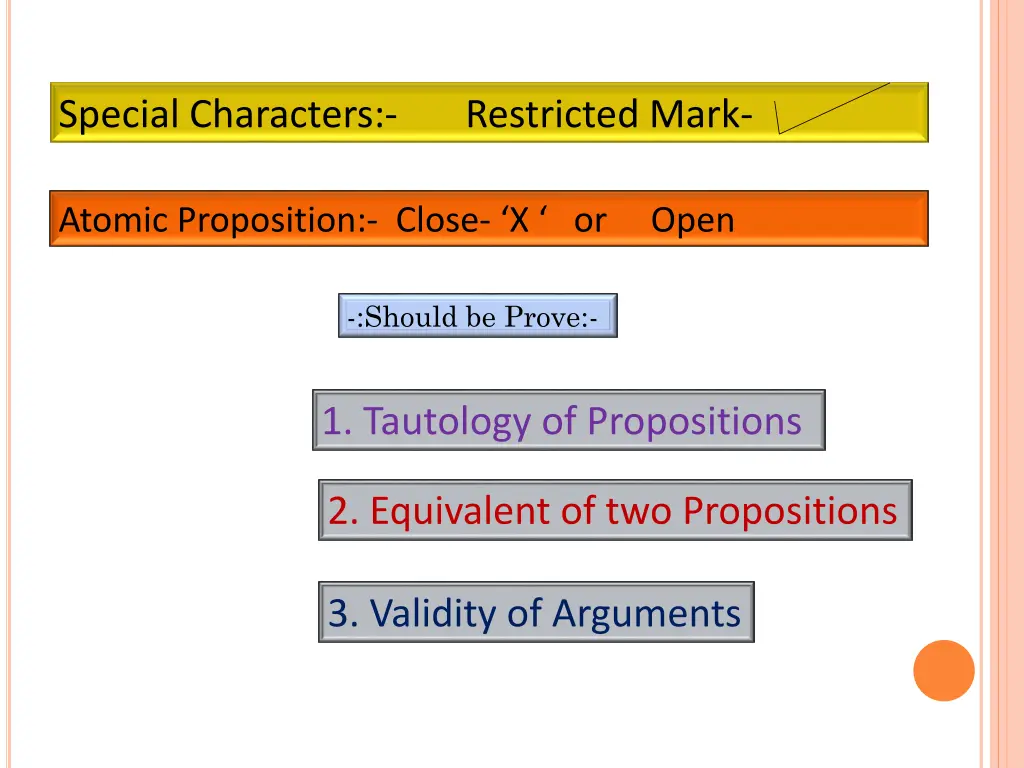 Special Characters:- Restricted Mark-

Atomic Proposition:- Close- ‘X ‘ or Open

-:Should be Prove:-

1. Tautology of Propositions

2. Equivalent of two Propositions

3. Validity of Arguments